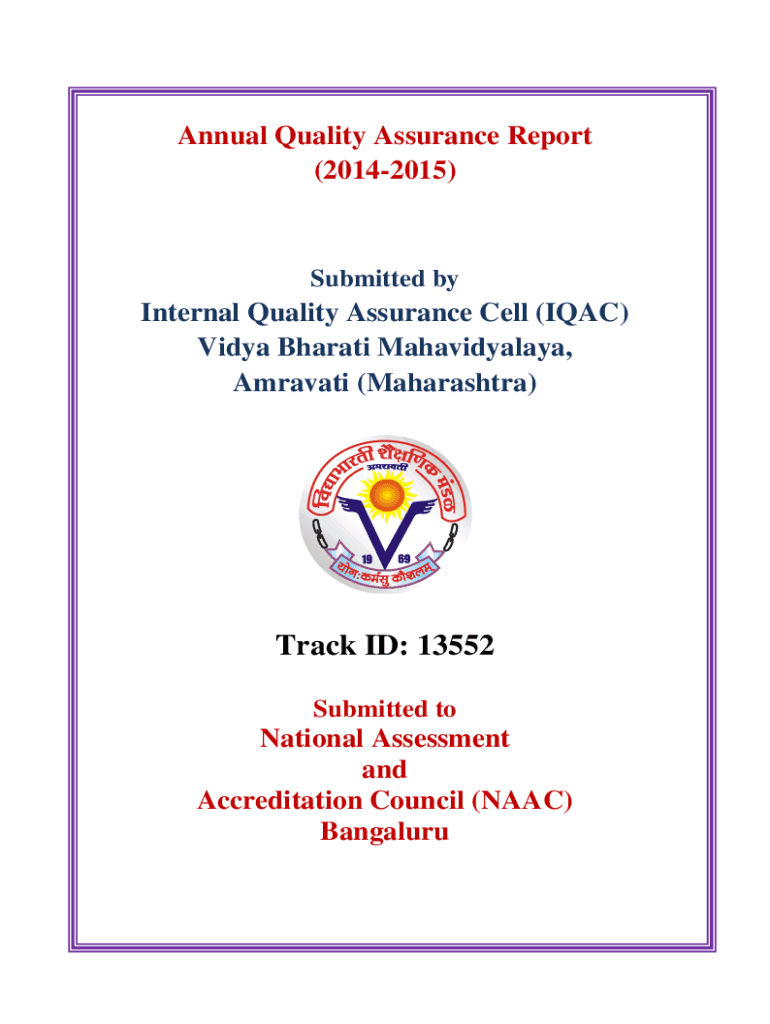 Annual Quality Assurance Report
(2014-2015)

Submitted by

Internal Quality Assurance Cell (IQAC)
Vidya Bharati Mahavidyalaya,
Amravati (Maharashtra)

विद्याभारती शैक्षणिक मंडळ
अमरावती
19 69
योगः कर्मसु कौशलम्

Track ID: 13552

Submitted to

National Assessment
and
Accreditation Council (NAAC)
Bangaluru